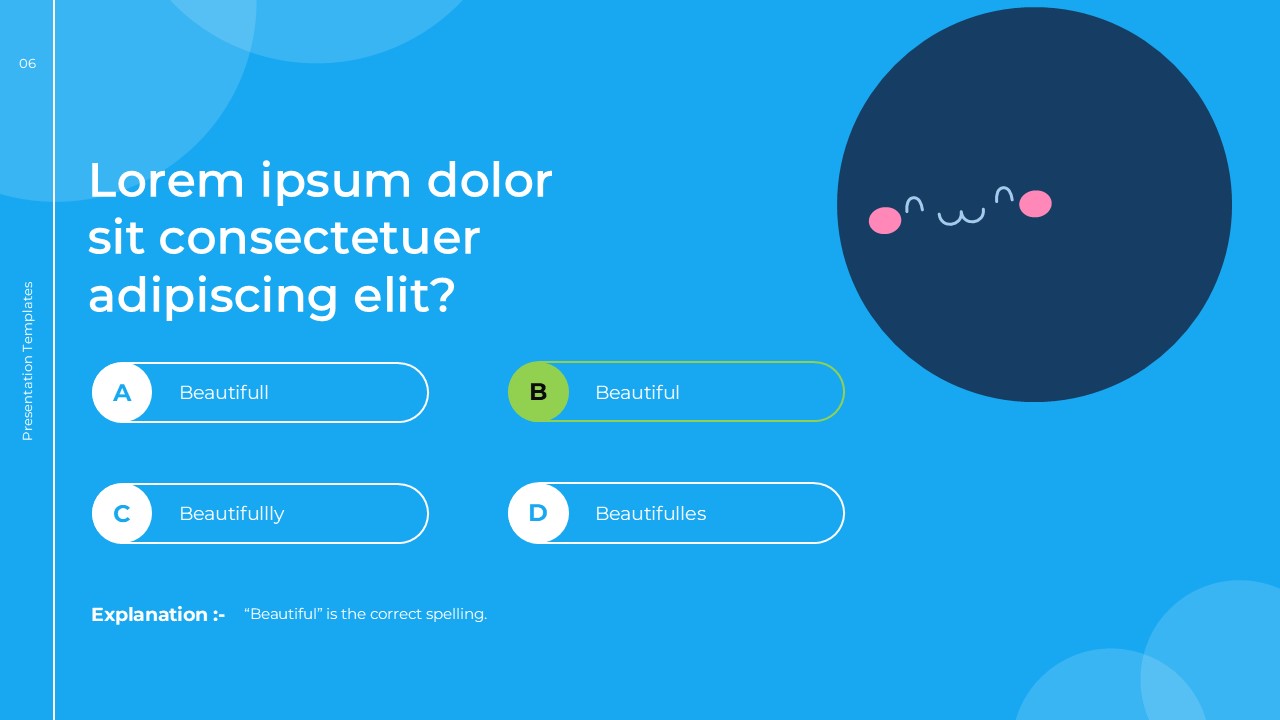 06

Presentation Templates

Lorem ipsum dolor sit consectetuer adipiscing elit?

A Beautifull

B Beautiful

C Beautifullly

D Beautifulles

Explanation :- “Beautiful” is the correct spelling.